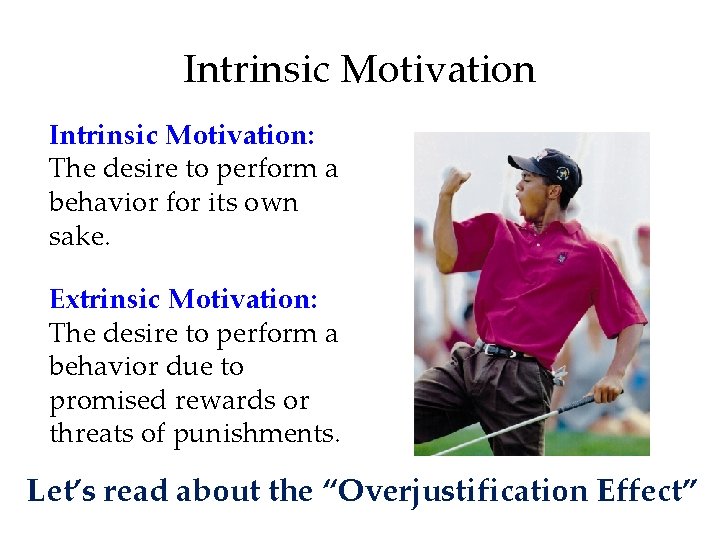 Intrinsic Motivation

Intrinsic Motivation:
The desire to perform a behavior for its own sake.

Extrinsic Motivation:
The desire to perform a behavior due to promised rewards or threats of punishments.

Let's read about the "Overjustification Effect"